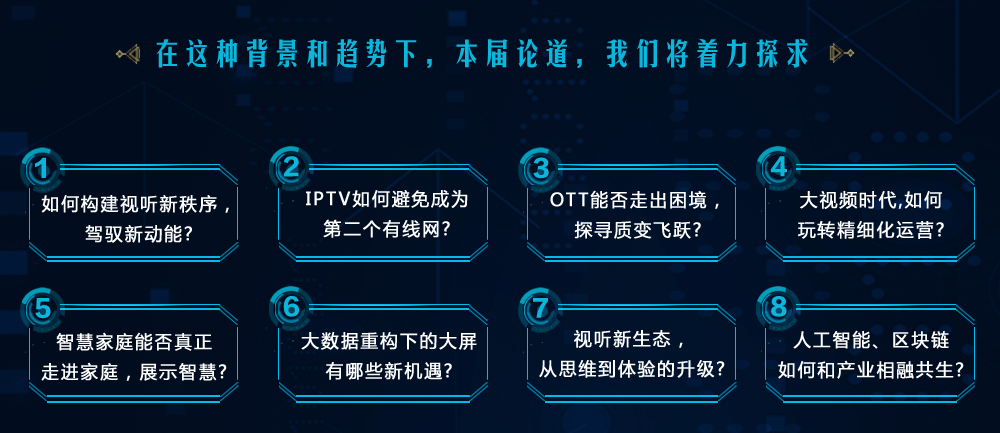 在这种背景和趋势下，本届论道，我们将着力探求

1
如何构建视听新秩序，驾驭新动能？

2
IPTV如何避免成为第二个有线网？

3
OTT能否走出困境，探寻质变飞跃？

4
大视频时代,如何玩转精细化运营？

5
智慧家庭能否真正走进家庭，展示智慧？

6
大数据重构下的大屏有哪些新机遇？

7
视听新生态，从思维到体验的升级？

8
人工智能、区块链如何和产业相融共生？